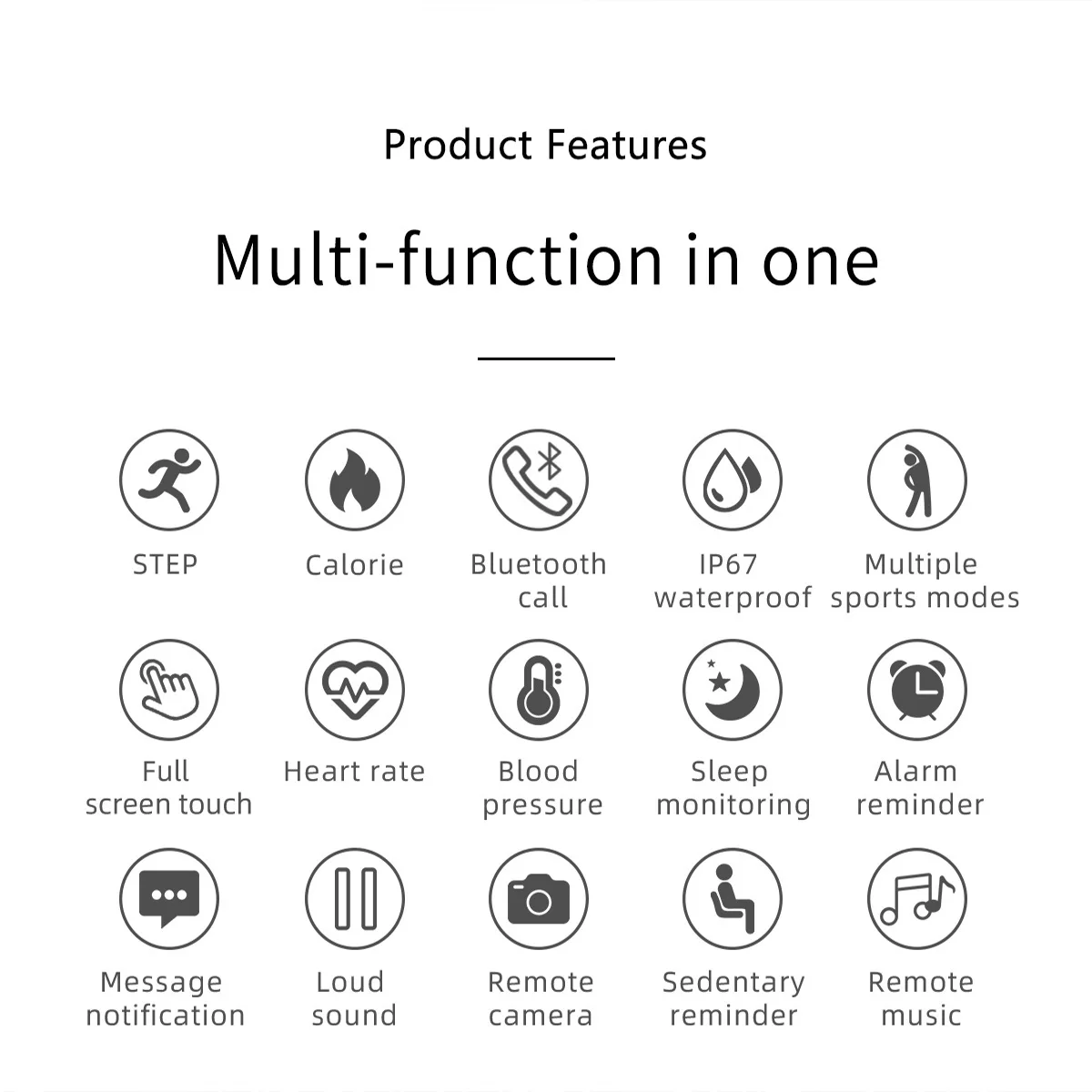 Product Features

Multi-function in one

STEP

Calorie

Bluetooth call

IP67 waterproof

Multiple sports modes

Full screen touch

Heart rate

Blood pressure

Sleep monitoring

Alarm reminder

Message notification

Loud sound

Remote camera

Sedentary reminder

Remote music